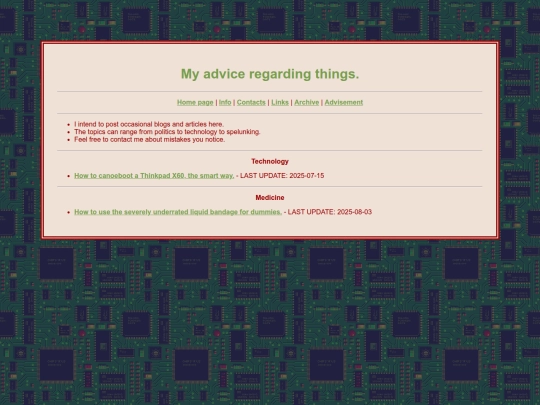 My advice regarding things.

Home page | Info | Contacts | Links | Archive | Advisement

- I intend to post occasional blogs and articles here.
- The topics can range from politics to technology to spelunking.
- Feel free to contact me about mistakes you notice.

Technology

- How to canoeboot a Thinkpad X60, the smart way. - LAST UPDATE: 2025-07-15

Medicine

- How to use the severely underrated liquid bandage for dummies. - LAST UPDATE: 2025-08-03